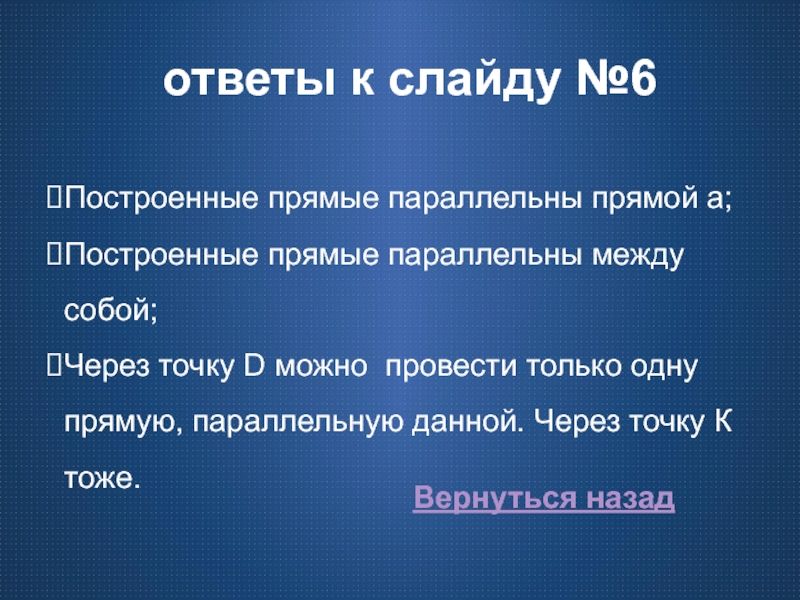 ответы к слайду №6

Построенные прямые параллельны прямой а;

Построенные прямые параллельны между собой;

Через точку D можно провести только одну прямую, параллельную данной. Через точку К тоже.

Вернуться назад